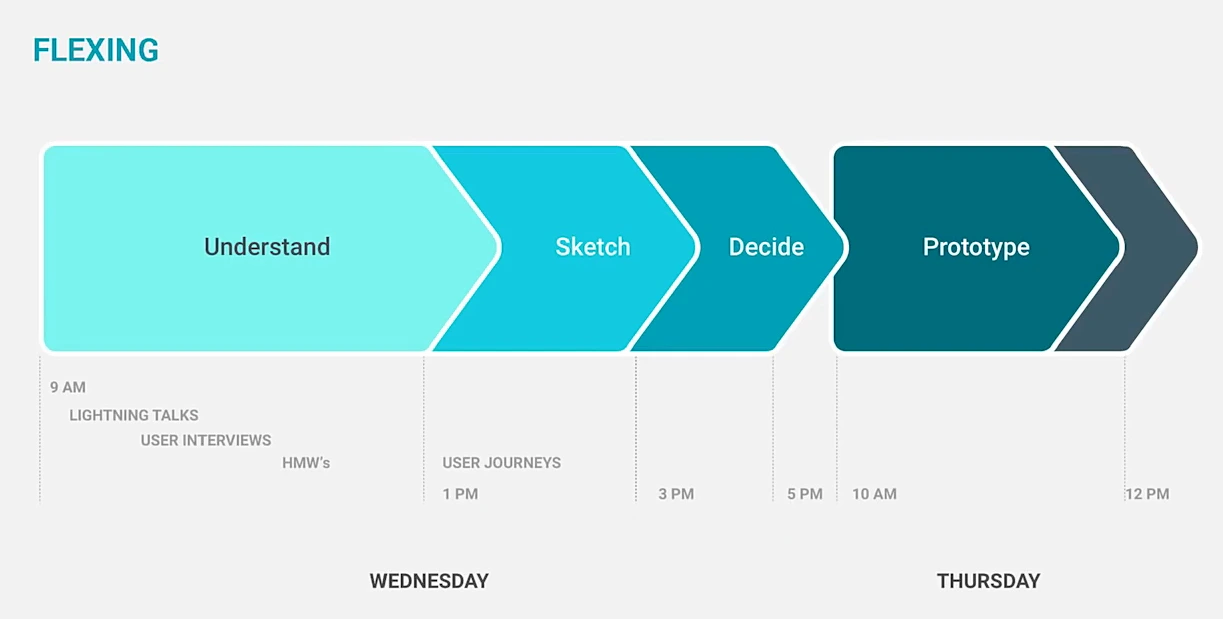 FLEXING

Understand

Sketch

Decide

Prototype

9 AM

LIGHTNING TALKS

USER INTERVIEWS

HMW's

USER JOURNEYS

1 PM

3 PM

5 PM

10 AM

12 PM

WEDNESDAY

THURSDAY